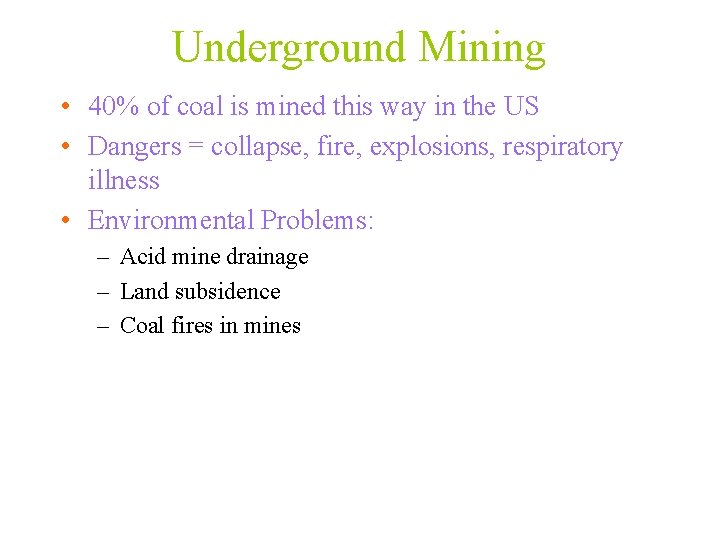 Underground Mining

• 40% of coal is mined this way in the US
• Dangers = collapse, fire, explosions, respiratory illness
• Environmental Problems:
– Acid mine drainage
– Land subsidence
– Coal fires in mines